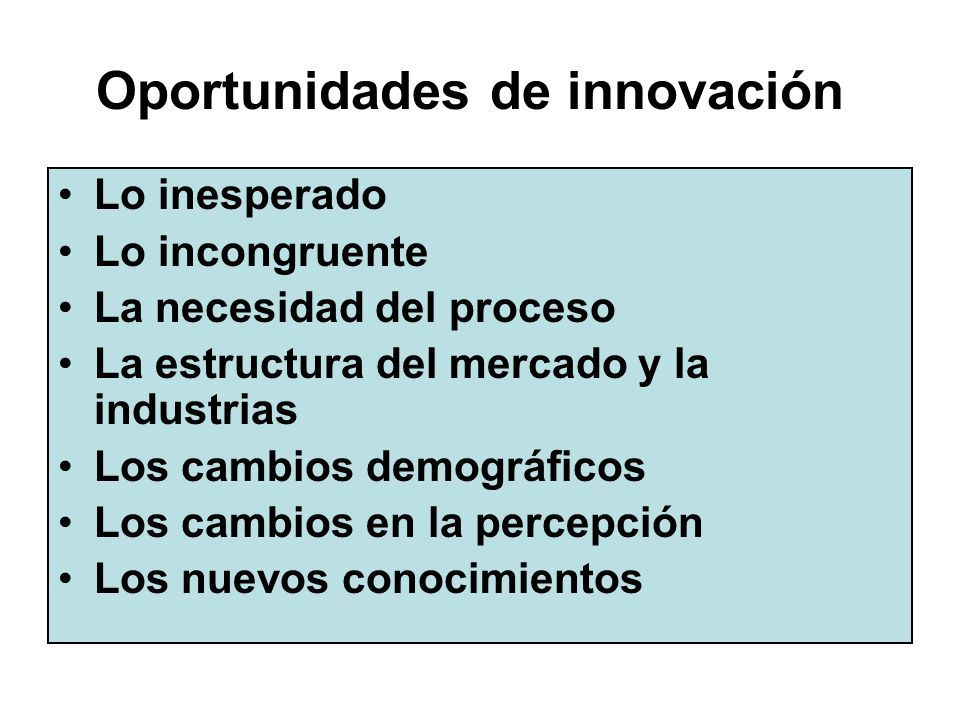 Oportunidades de innovación

• Lo inesperado
• Lo incongruente
• La necesidad del proceso
• La estructura del mercado y la industrias
• Los cambios demográficos
• Los cambios en la percepción
• Los nuevos conocimientos